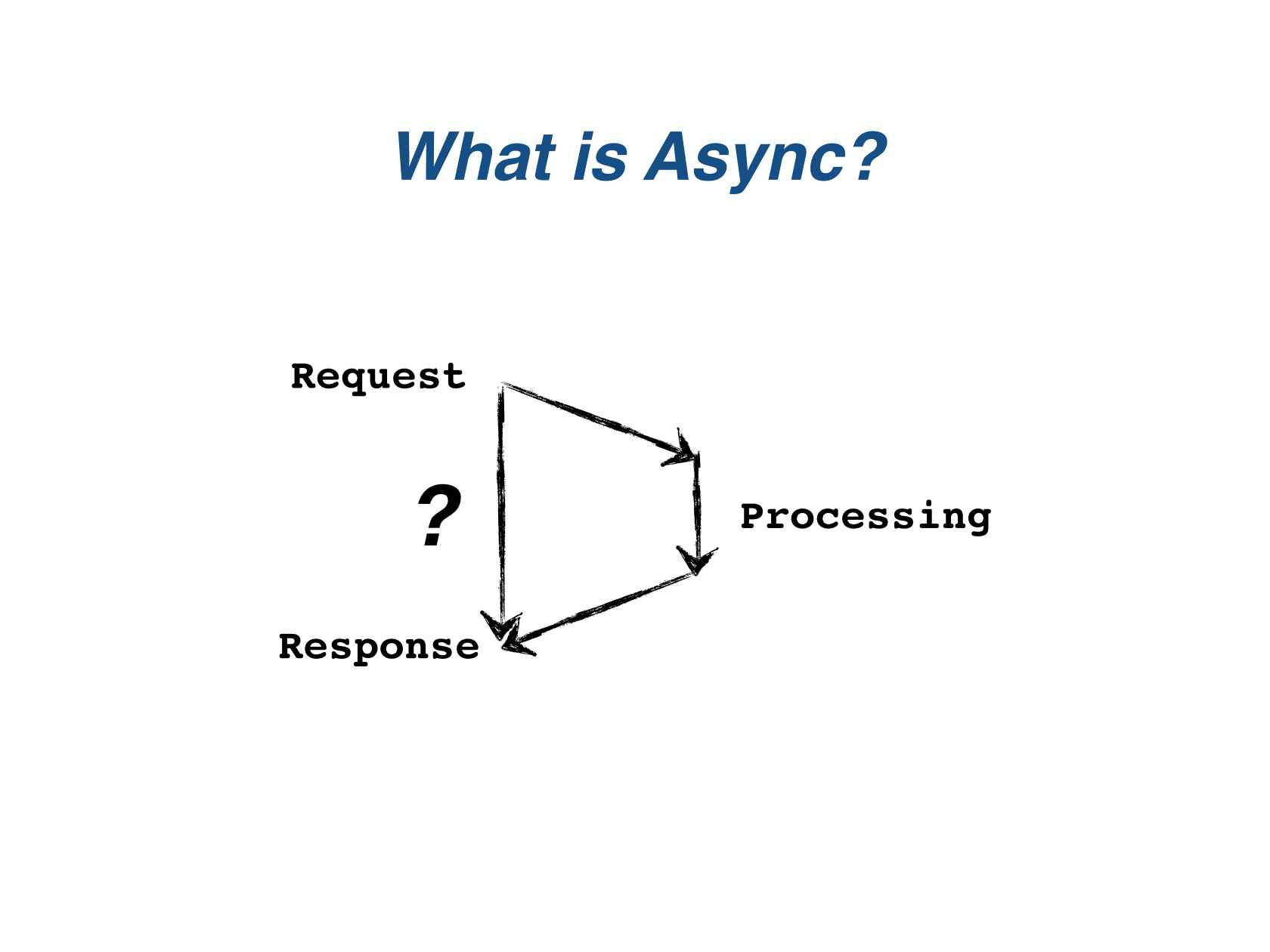 What is Async?

Request

?

Processing

Response